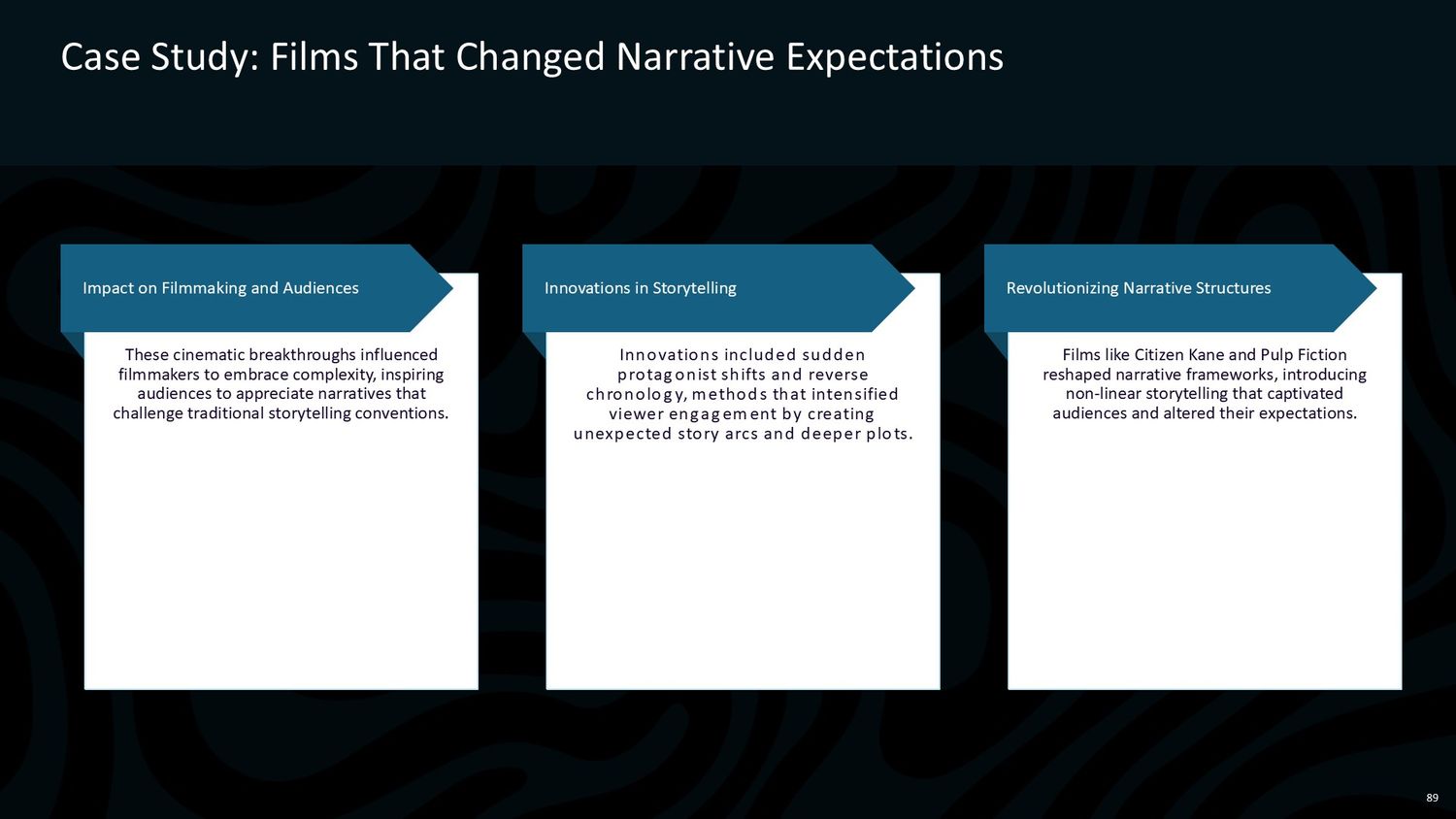 Case Study: Films That Changed Narrative Expectations

Impact on Filmmaking and Audiences

These cinematic breakthroughs influenced filmmakers to embrace complexity, inspiring audiences to appreciate narratives that challenge traditional storytelling conventions.

Innovations in Storytelling

Innovations included sudden protagonist shifts and reverse chronology, methods that intensified viewer engagement by creating unexpected story arcs and deeper plots.

Revolutionizing Narrative Structures

Films like Citizen Kane and Pulp Fiction reshaped narrative frameworks, introducing non-linear storytelling that captivated audiences and altered their expectations.

89